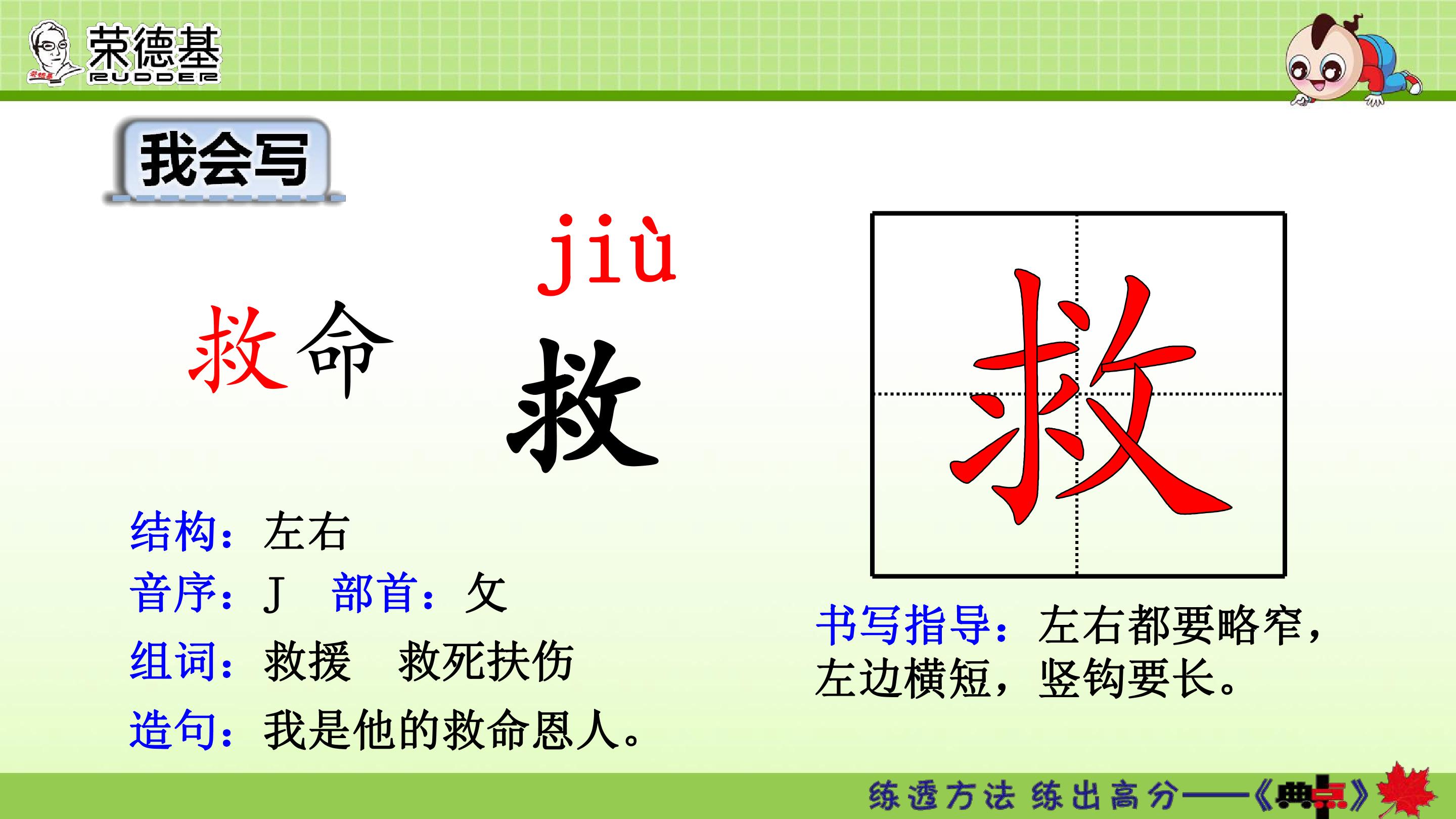 荣德基
RUDDER

我会写

jiù

救命

救

救

结构：左右

音序：J 部首：攵

组词：救援 救死扶伤

造句：我是他的救命恩人。

书写指导：左右都要略窄，左边横短，竖钩要长。

练透方法 练出高分——《典点》